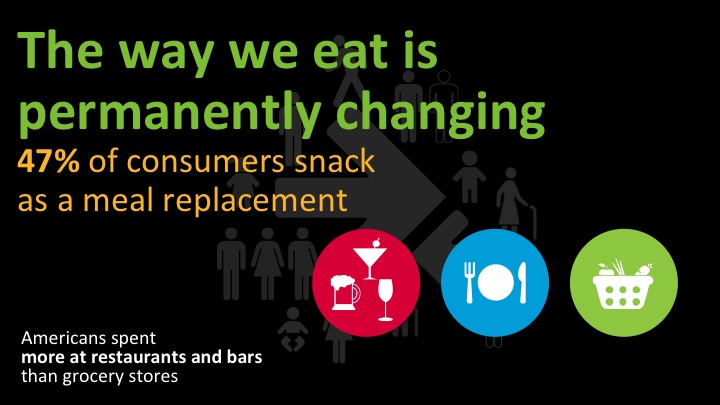 The way we eat is permanently changing

47% of consumers snack as a meal replacement

Americans spent
more at restaurants and bars
than grocery stores